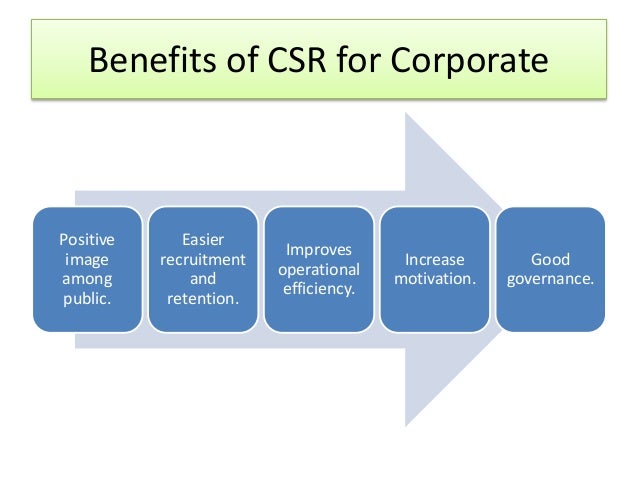 Benefits of CSR for Corporate

Positive image among public.

Easier recruitment and retention.

Improves operational efficiency.

Increase motivation.

Good governance.